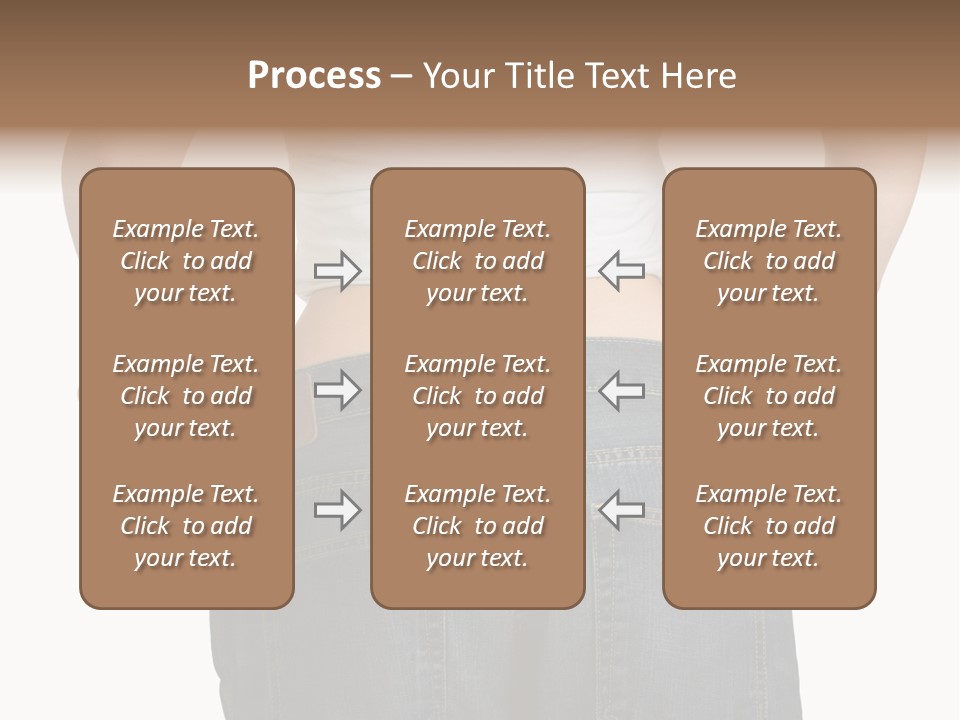 Process – Your Title Text Here

Example Text. Click to add your text.

Example Text. Click to add your text.

Example Text. Click to add your text.

Example Text. Click to add your text.

Example Text. Click to add your text.

Example Text. Click to add your text.

Example Text. Click to add your text.

Example Text. Click to add your text.

Example Text. Click to add your text.